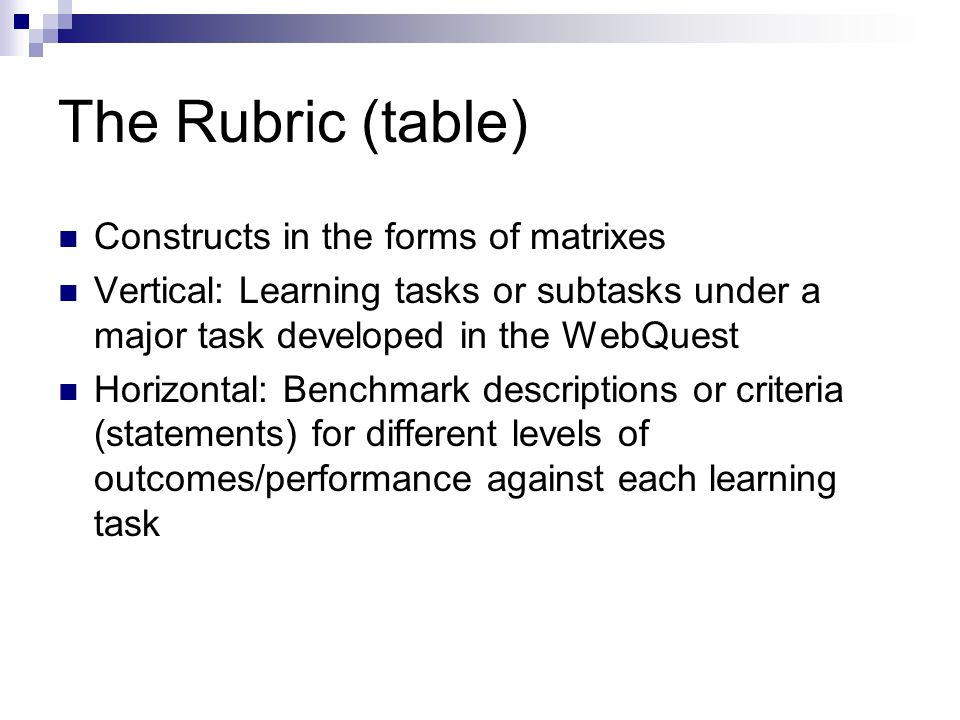 The Rubric (table)

Constructs in the forms of matrixes

Vertical: Learning tasks or subtasks under a major task developed in the WebQuest

Horizontal: Benchmark descriptions or criteria (statements) for different levels of outcomes/performance against each learning task